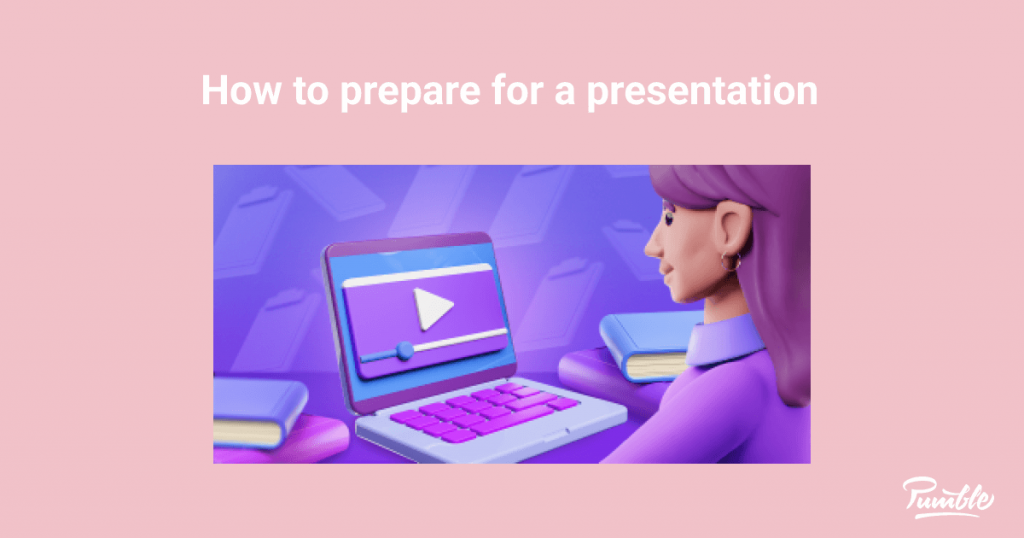 How to prepare for a presentation

Pumble